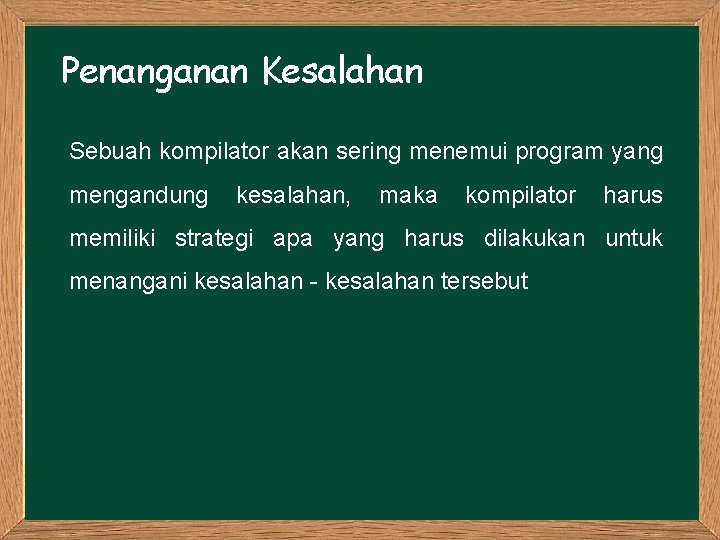 Penanganan Kesalahan

Sebuah kompilator akan sering menemui program yang mengandung kesalahan, maka kompilator harus memiliki strategi apa yang harus dilakukan untuk menangani kesalahan - kesalahan tersebut